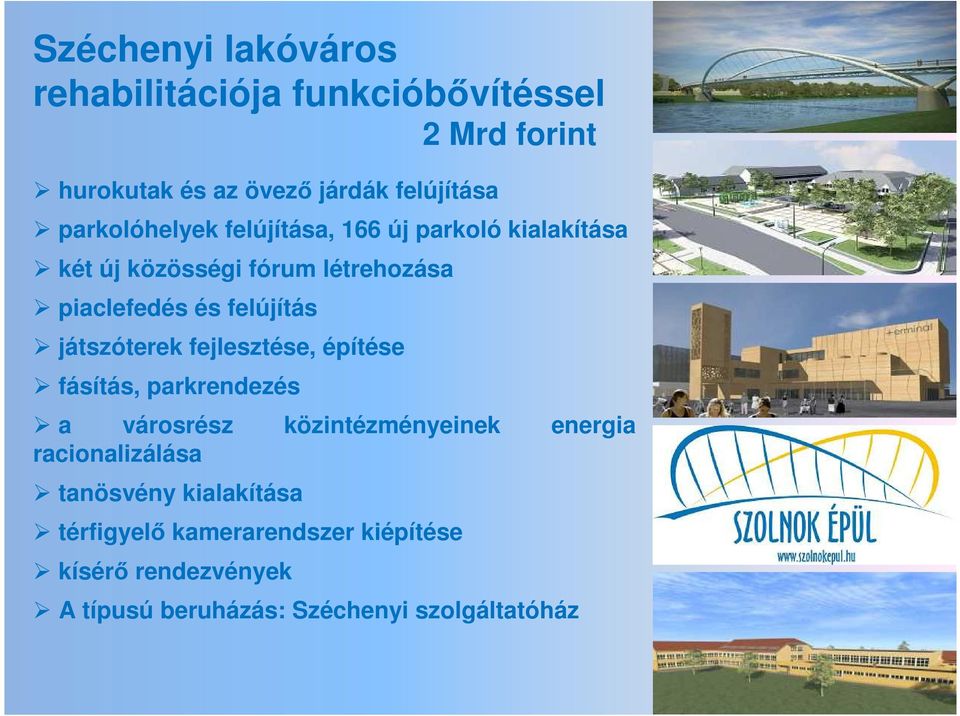 Széchenyi lakóváros rehabilitációja funkcióbővítéssel
2 Mrd forint

➢ hurokutak és az övező járdák felújítása
➢ parkolóhelyek felújítása, 166 új parkoló kialakítása
➢ két új közösségi fórum létrehozása
➢ piaclefedés és felújítás
➢ játszóterek fejlesztése, építése
➢ fásítás, parkrendezés
➢ a városrész közintézményeinek energia racionalizálása
➢ tanösvény kialakítása
➢ térfigyelő kamerarendszer kiépítése
➢ kísérő rendezvények
➢ A típusú beruházás: Széchenyi szolgáltatóház

terminal

SZOLNOK ÉPÜL
www.szolnokepul.hu